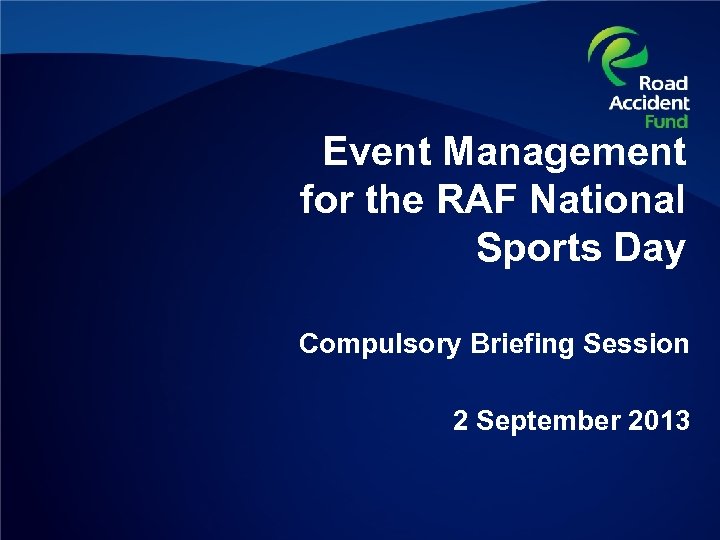 Road Accident Fund

Event Management for the RAF National Sports Day

Compulsory Briefing Session

2 September 2013